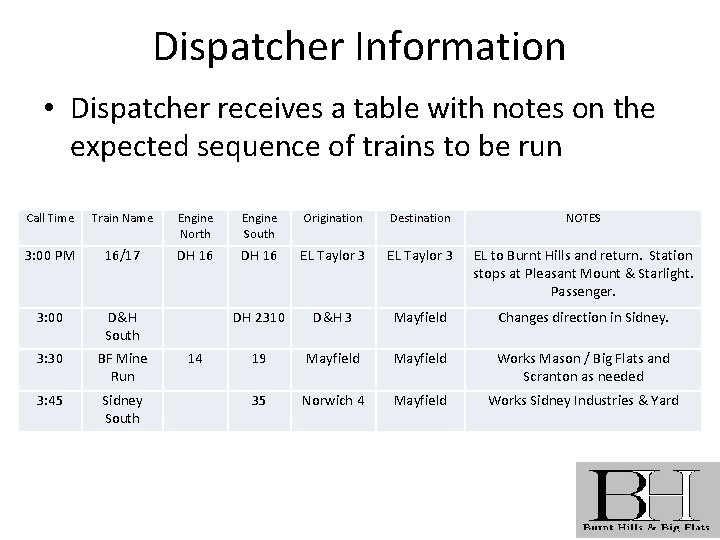 Dispatcher Information

• Dispatcher receives a table with notes on the expected sequence of trains to be run

| Call Time | Train Name | Engine North | Engine South | Origination | Destination | NOTES |
|---|---|---|---|---|---|---|
| 3:00 PM | 16/17 | DH 16 | DH 16 | EL Taylor 3 | EL Taylor 3 | EL to Burnt Hills and return. Station stops at Pleasant Mount & Starlight. Passenger. |
| 3:00 | D&H South | | DH 2310 | D&H 3 | Mayfield | Changes direction in Sidney. |
| 3:30 | BF Mine Run | 14 | 19 | Mayfield | Mayfield | Works Mason / Big Flats and Scranton as needed |
| 3:45 | Sidney South | | 35 | Norwich 4 | Mayfield | Works Sidney Industries & Yard |

BH
Burnt Hills & Big Flats